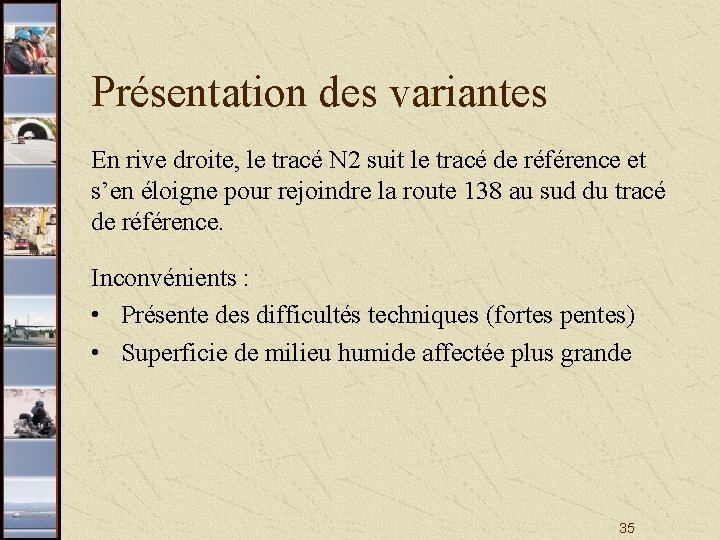 Présentation des variantes

En rive droite, le tracé N2 suit le tracé de référence et s’en éloigne pour rejoindre la route 138 au sud du tracé de référence.

Inconvénients :

• Présente des difficultés techniques (fortes pentes)
• Superficie de milieu humide affectée plus grande

35